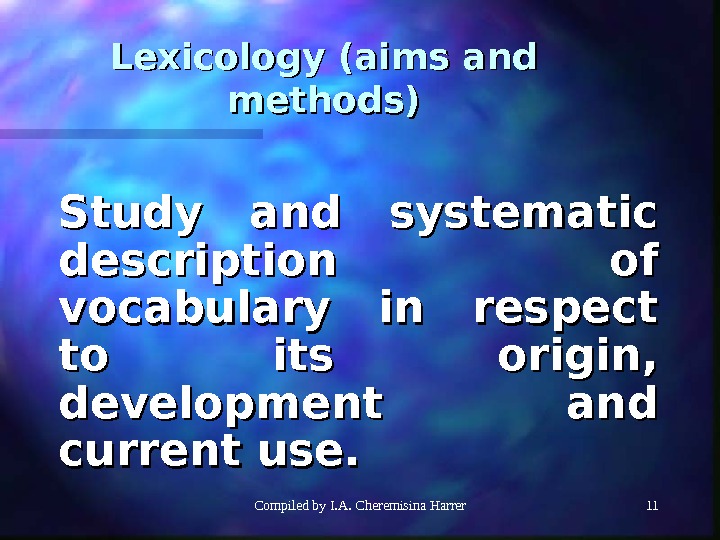 Lexicology (aims and methods)

Study and systematic description of vocabulary in respect to its origin, development and current use.

Compiled by I.A. Cheremisina Harrer

11